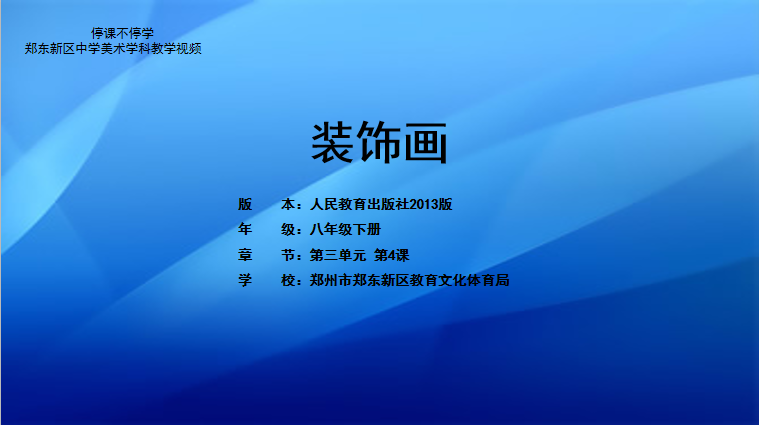 停课不停学
郑东新区中学美术学科教学视频

装饰画

版　　本：人民教育出版社2013版
年　　级：八年级下册
章　　节：第三单元　第4课
学　　校：郑州市郑东新区教育文化体育局